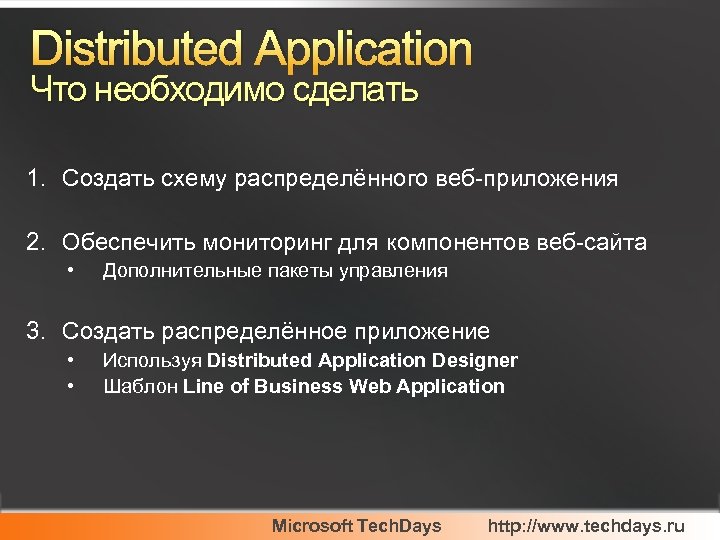 Distributed Application
Что необходимо сделать

1. Создать схему распределённого веб-приложения

2. Обеспечить мониторинг для компонентов веб-сайта
• Дополнительные пакеты управления

3. Создать распределённое приложение
• Используя Distributed Application Designer
• Шаблон Line of Business Web Application

Microsoft TechDays http://www.techdays.ru